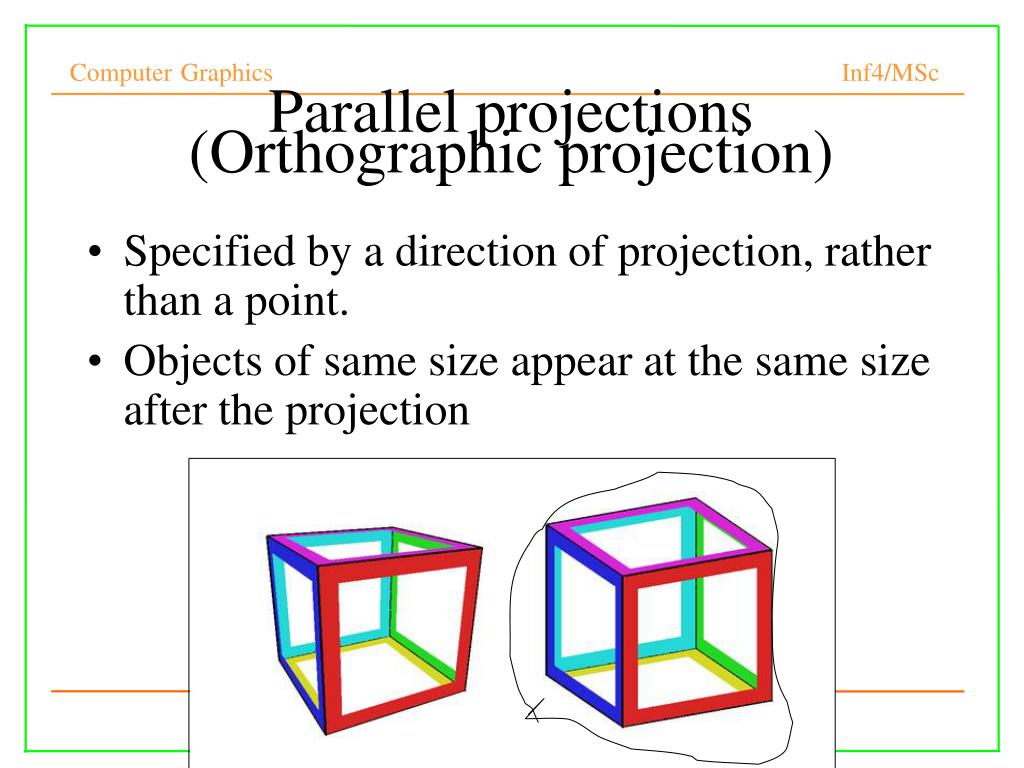 Computer Graphics

Inf4/MSc

Parallel projections
(Orthographic projection)

• Specified by a direction of projection, rather than a point.
• Objects of same size appear at the same size after the projection